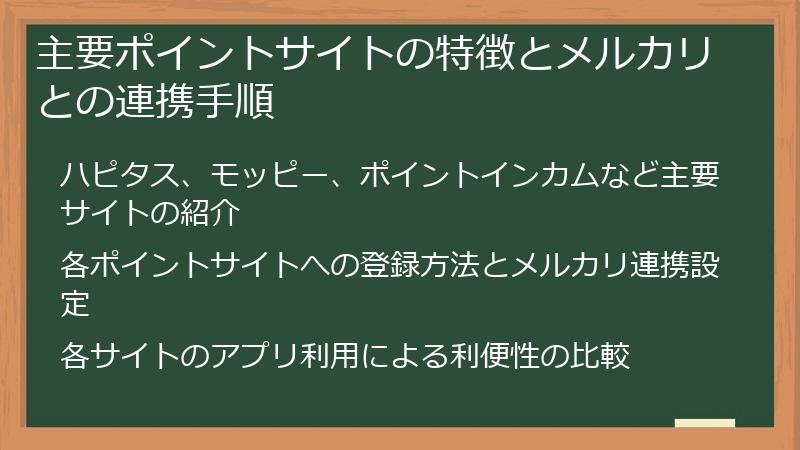 主要ポイントサイトの特徴とメルカリとの連携手順

ハピタス、モッピー、ポイントインカムなど主要サイトの紹介

各ポイントサイトへの登録方法とメルカリ連携設定

各サイトのアプリ利用による利便性の比較